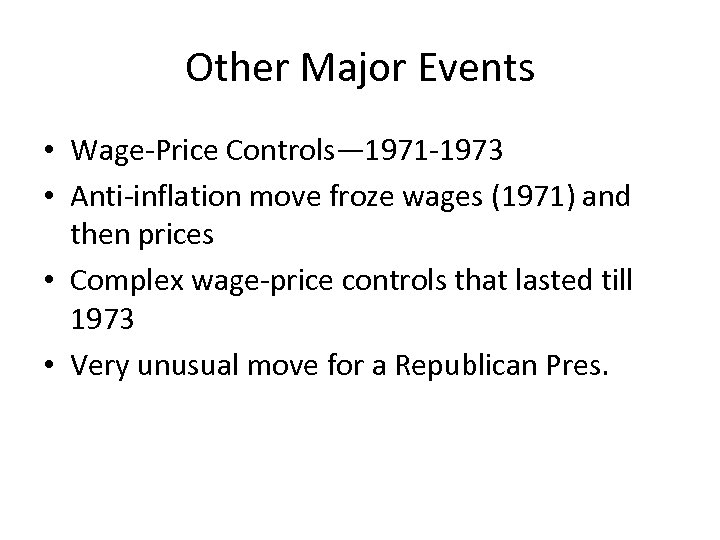 Other Major Events

• Wage-Price Controls—1971-1973
• Anti-inflation move froze wages (1971) and then prices
• Complex wage-price controls that lasted till 1973
• Very unusual move for a Republican Pres.